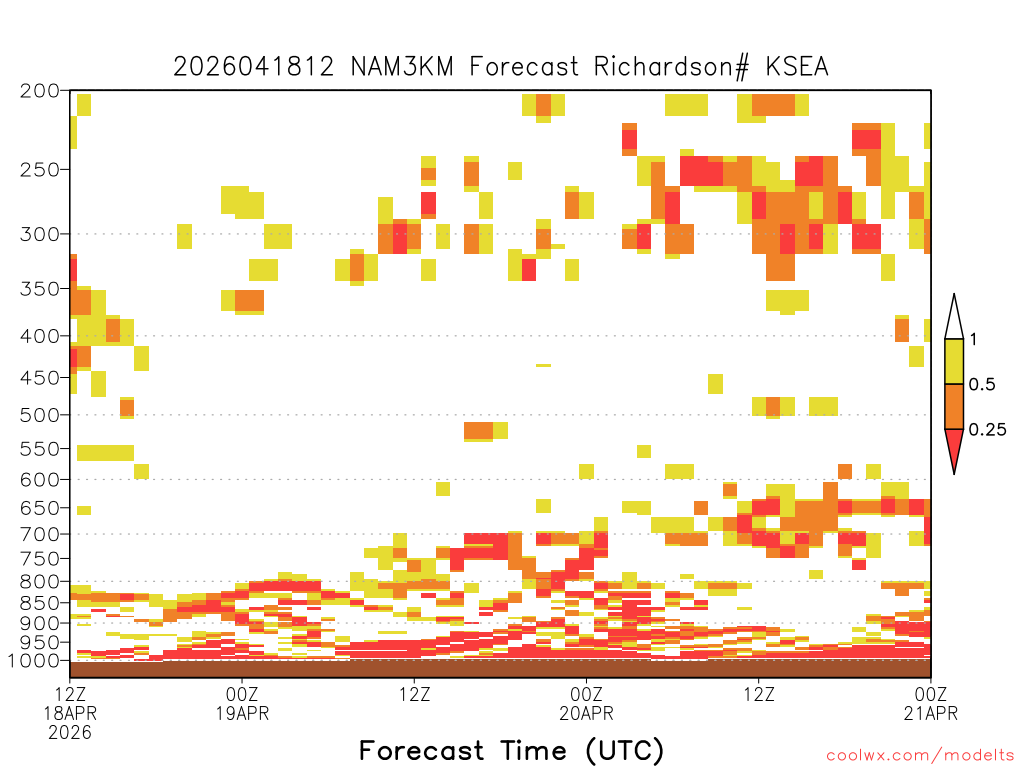 2026041812 NAM3KM Forecast Richardson# KSEA

200
250
300
350
400
450
500
550
600
650
700
750
800
850
900
950
1000

1
0.5
0.25

12Z
18APR
2026
00Z
19APR
12Z
00Z
20APR
12Z
00Z
21APR

Forecast Time (UTC)

coolwx.com/modelts